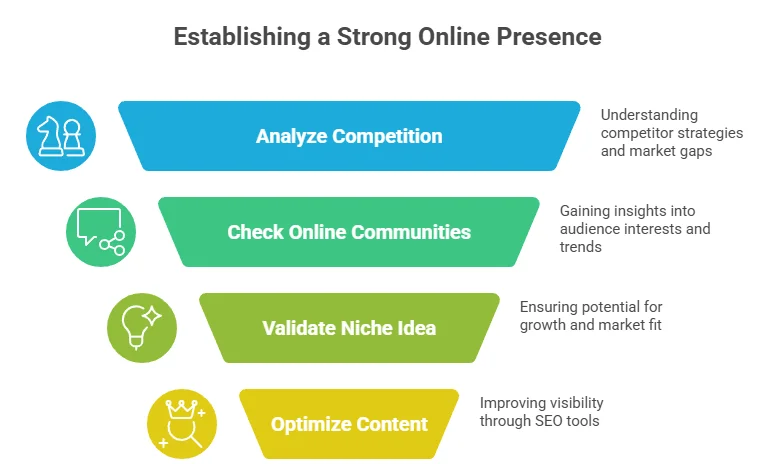 Establishing a Strong Online Presence

Analyze Competition

Understanding competitor strategies and market gaps

Check Online Communities

Gaining insights into audience interests and trends

Validate Niche Idea

Ensuring potential for growth and market fit

Optimize Content

Improving visibility through SEO tools